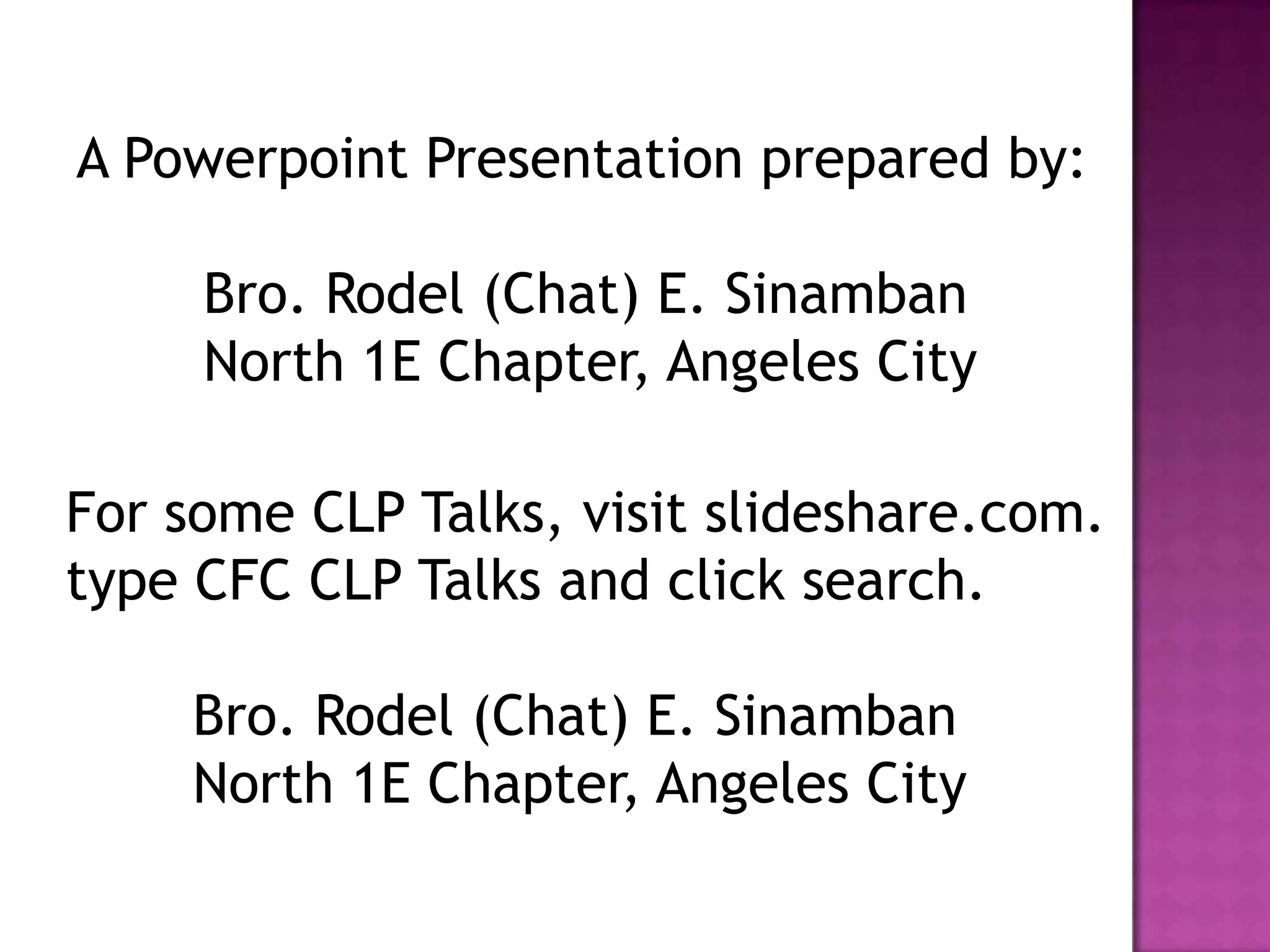 A Powerpoint Presentation prepared by:

Bro. Rodel (Chat) E. Sinamban
North 1E Chapter, Angeles City

For some CLP Talks, visit slideshare.com.
type CFC CLP Talks and click search.

Bro. Rodel (Chat) E. Sinamban
North 1E Chapter, Angeles City